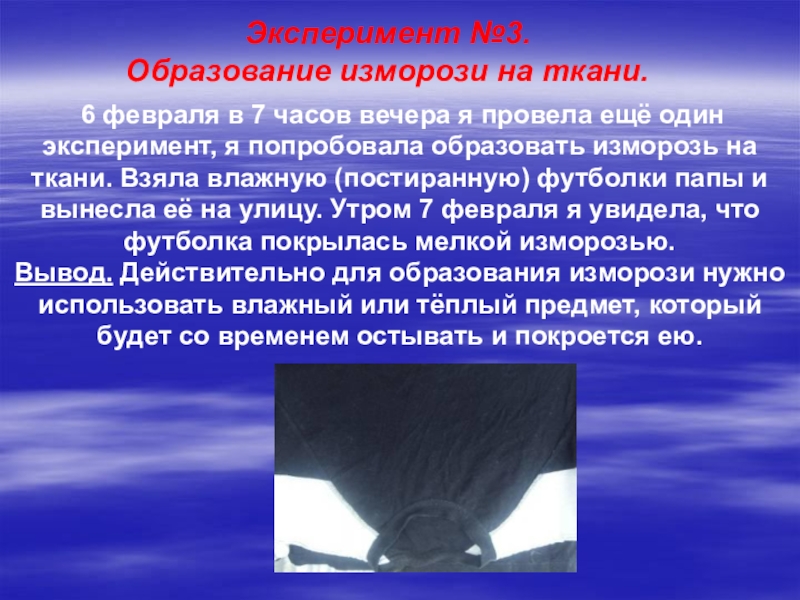 Эксперимент №3.
Образование изморози на ткани.

6 февраля в 7 часов вечера я провела ещё один эксперимент, я попробовала образовать изморозь на ткани. Взяла влажную (постиранную) футболки папы и вынесла её на улицу. Утром 7 февраля я увидела, что футболка покрылась мелкой изморозью.
Вывод. Действительно для образования изморози нужно использовать влажный или тёплый предмет, который будет со временем остывать и покроется ею.